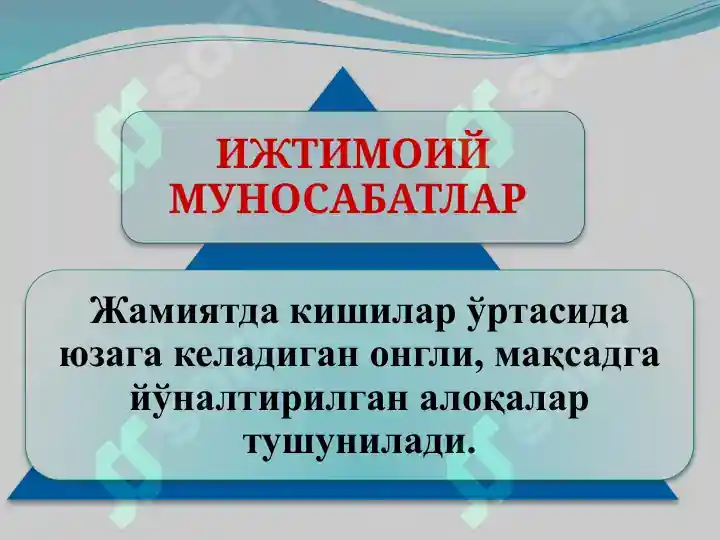 ИЖТИМОИЙ МУНОСАБАТЛАР

Жамиятда кишилар ўртасида юзага келадиган онгли, мақсадга йўналтирилган алоқалар тушунилади.